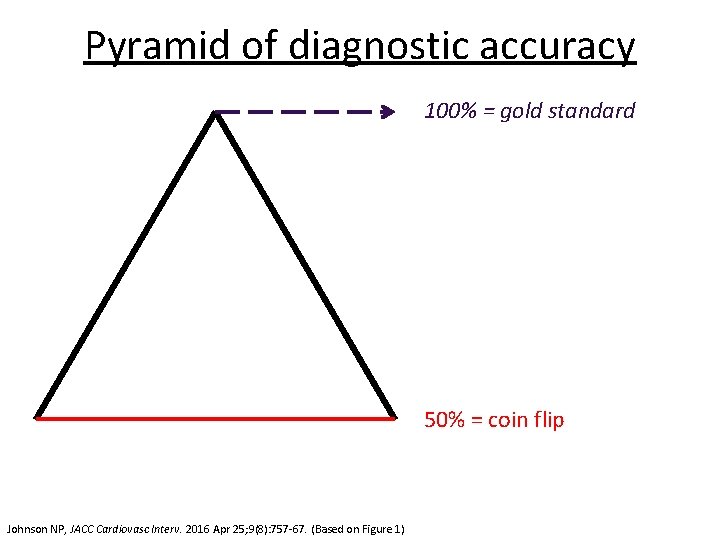 Pyramid of diagnostic accuracy

100% = gold standard

50% = coin flip

Johnson NP, JACC Cardiovasc Interv. 2016 Apr 25;9(8):757-67. (Based on Figure 1)